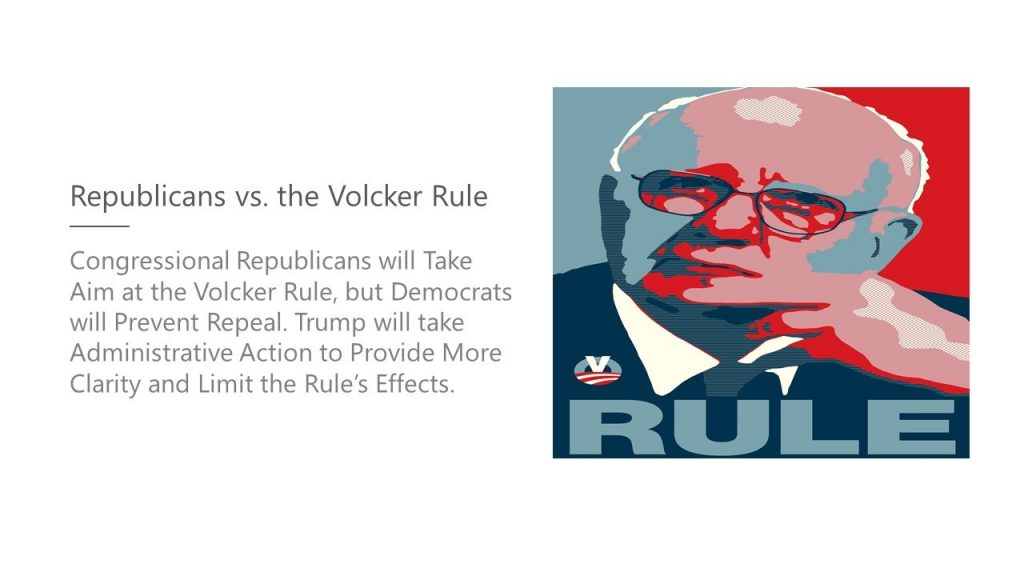 Republicans vs. the Volcker Rule

Congressional Republicans will Take Aim at the Volcker Rule, but Democrats will Prevent Repeal. Trump will take Administrative Action to Provide More Clarity and Limit the Rule's Effects.

V

RULE